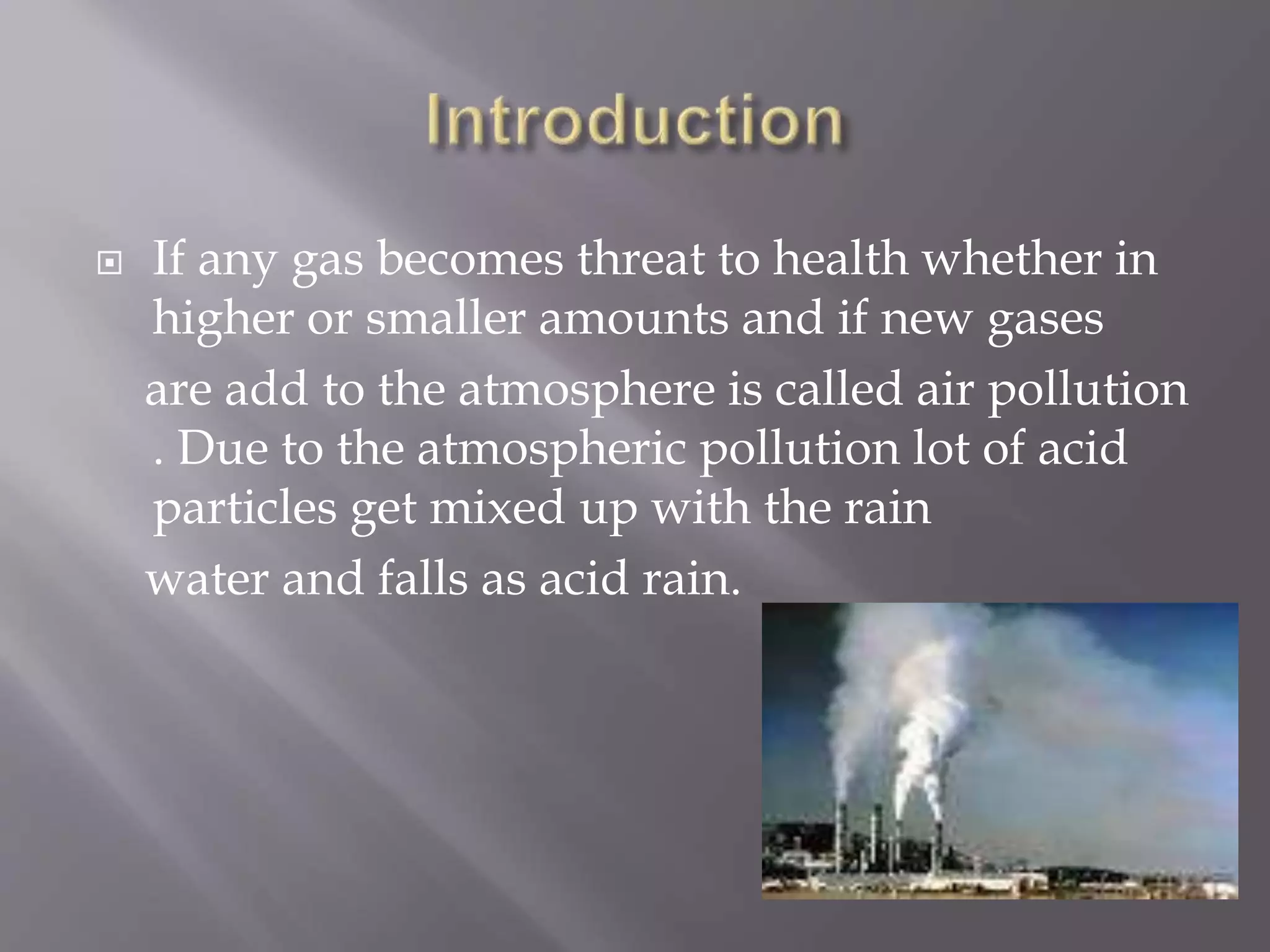 Introduction

If any gas becomes threat to health whether in higher or smaller amounts and if new gases are add to the atmosphere is called air pollution . Due to the atmospheric pollution lot of acid particles get mixed up with the rain water and falls as acid rain.